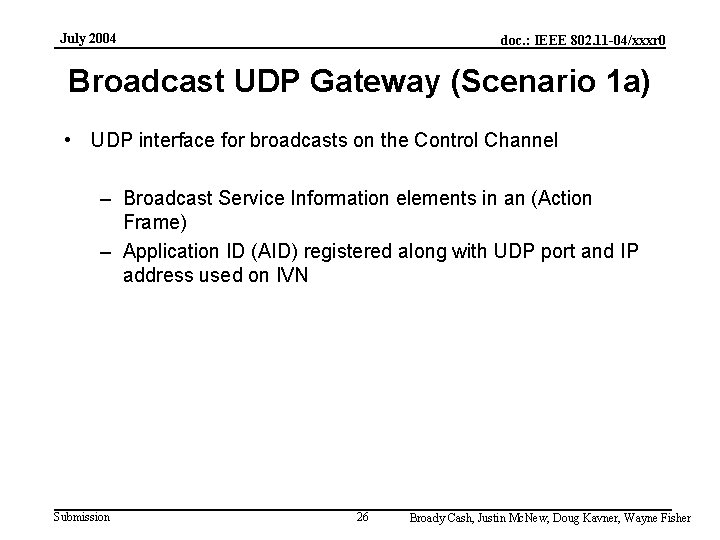 July 2004

doc.: IEEE 802.11-04/xxxr0

Broadcast UDP Gateway (Scenario 1a)

• UDP interface for broadcasts on the Control Channel

– Broadcast Service Information elements in an (Action Frame)

– Application ID (AID) registered along with UDP port and IP address used on IVN

Submission

26

Broady Cash, Justin McNew, Doug Kavner, Wayne Fisher